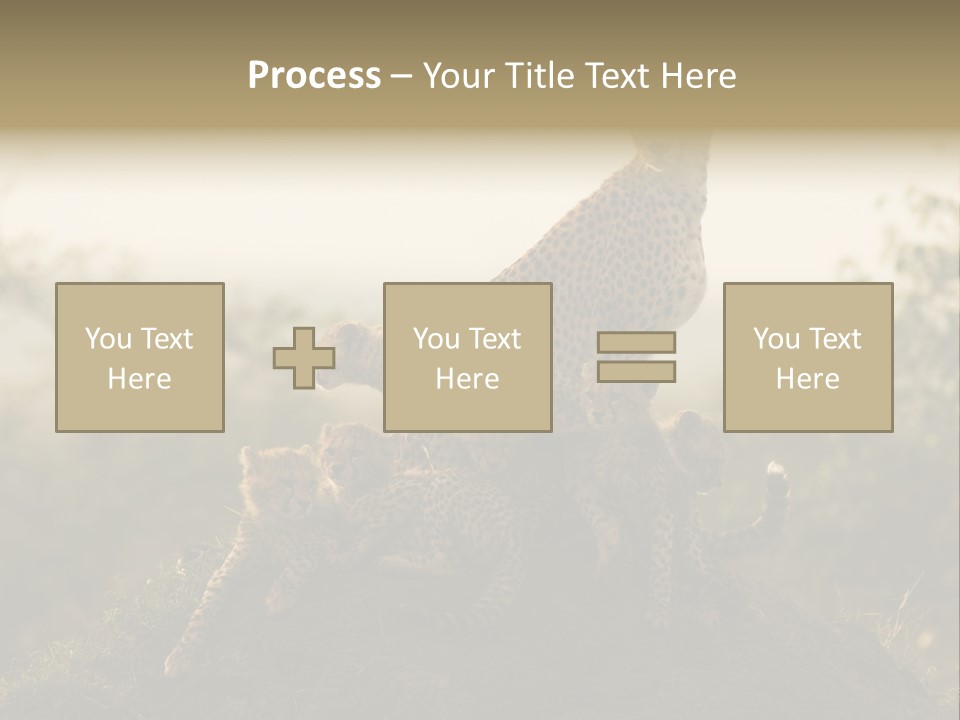 Process – Your Title Text Here

You Text Here

You Text Here

You Text Here